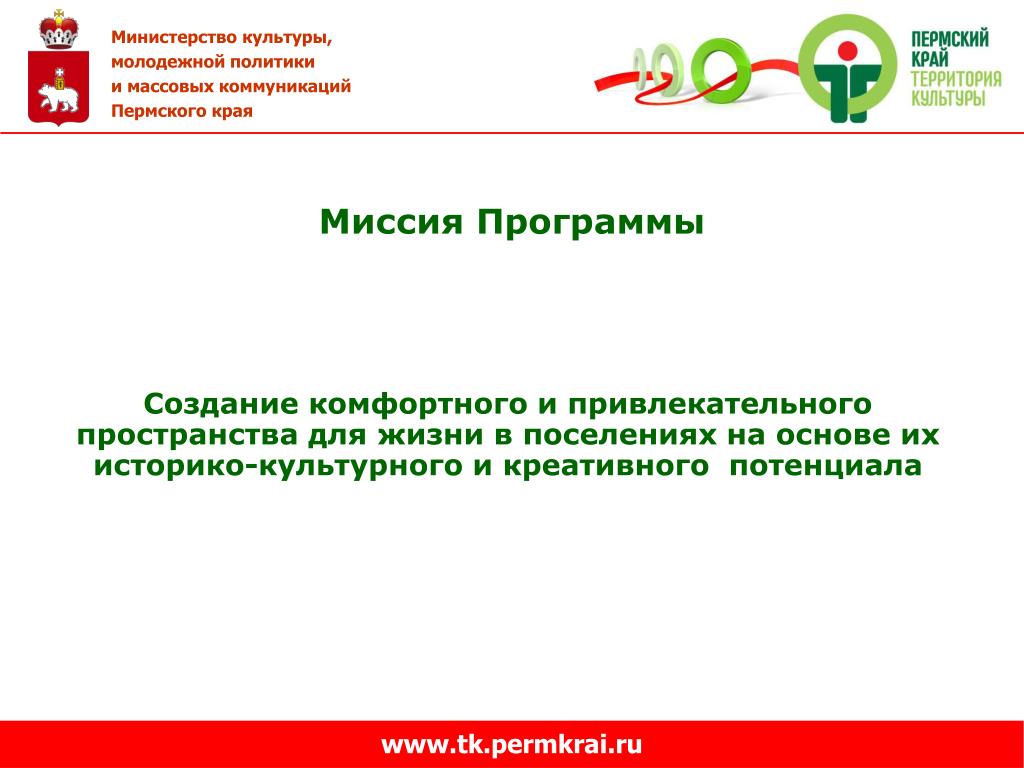 Министерство культуры, молодежной политики и массовых коммуникаций Пермского края

ПЕРМСКИЙ КРАЙ ТЕРРИТОРИЯ КУЛЬТУРЫ

Миссия Программы

Создание комфортного и привлекательного пространства для жизни в поселениях на основе их историко-культурного и креативного потенциала

www.tk.permkrai.ru